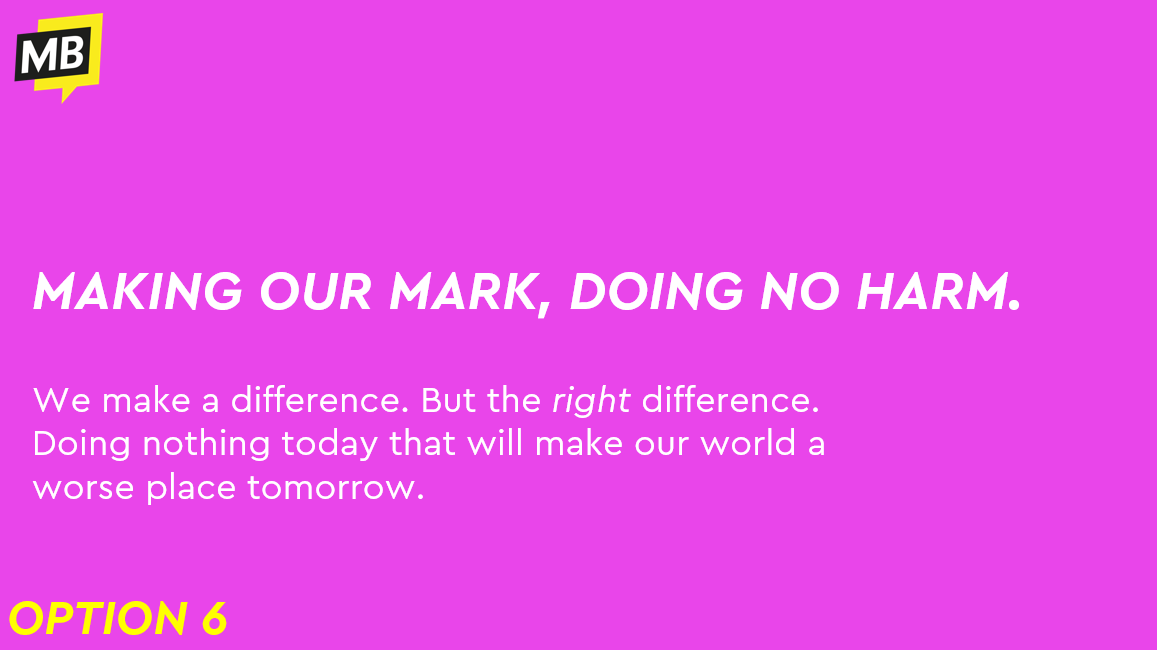 MB

MAKING OUR MARK, DOING NO HARM.

We make a difference. But the right difference. Doing nothing today that will make our world a worse place tomorrow.

OPTION 6